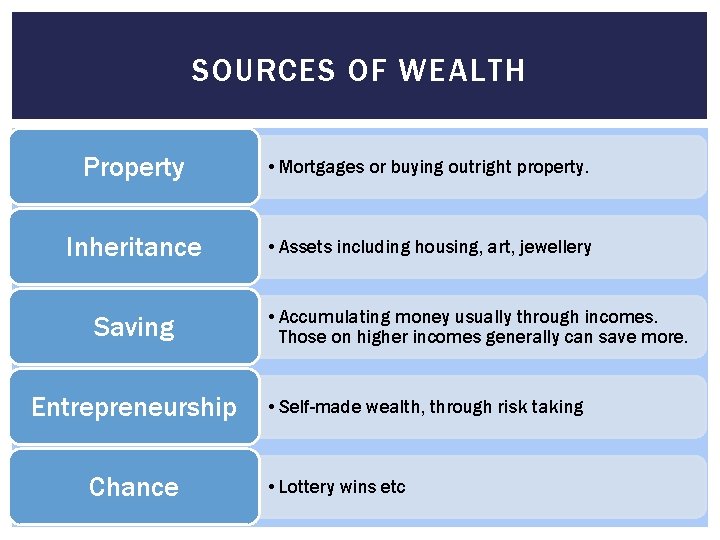 SOURCES OF WEALTH

Property
• Mortgages or buying outright property.

Inheritance
• Assets including housing, art, jewellery

Saving
• Accumulating money usually through incomes. Those on higher incomes generally can save more.

Entrepreneurship
• Self-made wealth, through risk taking

Chance
• Lottery wins etc